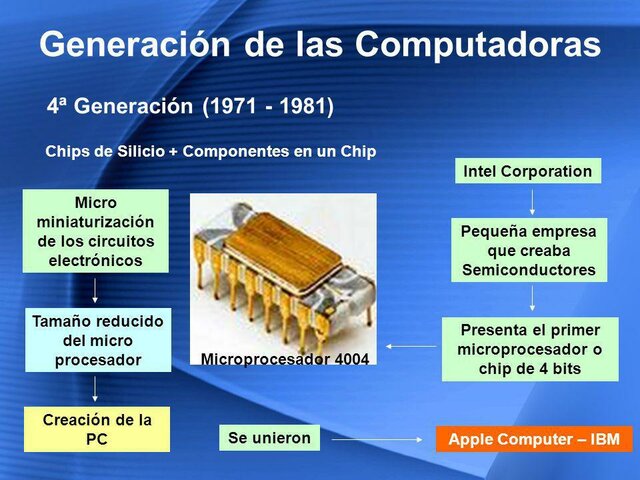 Generación de las Computadoras

4ª Generación (1971 - 1981)

Chips de Silicio + Componentes en un Chip

Micro miniaturización de los circuitos electrónicos

Tamaño reducido del micro procesador

Creación de la PC

Microprocesador 4004

Intel Corporation

Pequeña empresa que creaba Semiconductores

Presenta el primer microprocesador o chip de 4 bits

Se unieron

Apple Computer – IBM